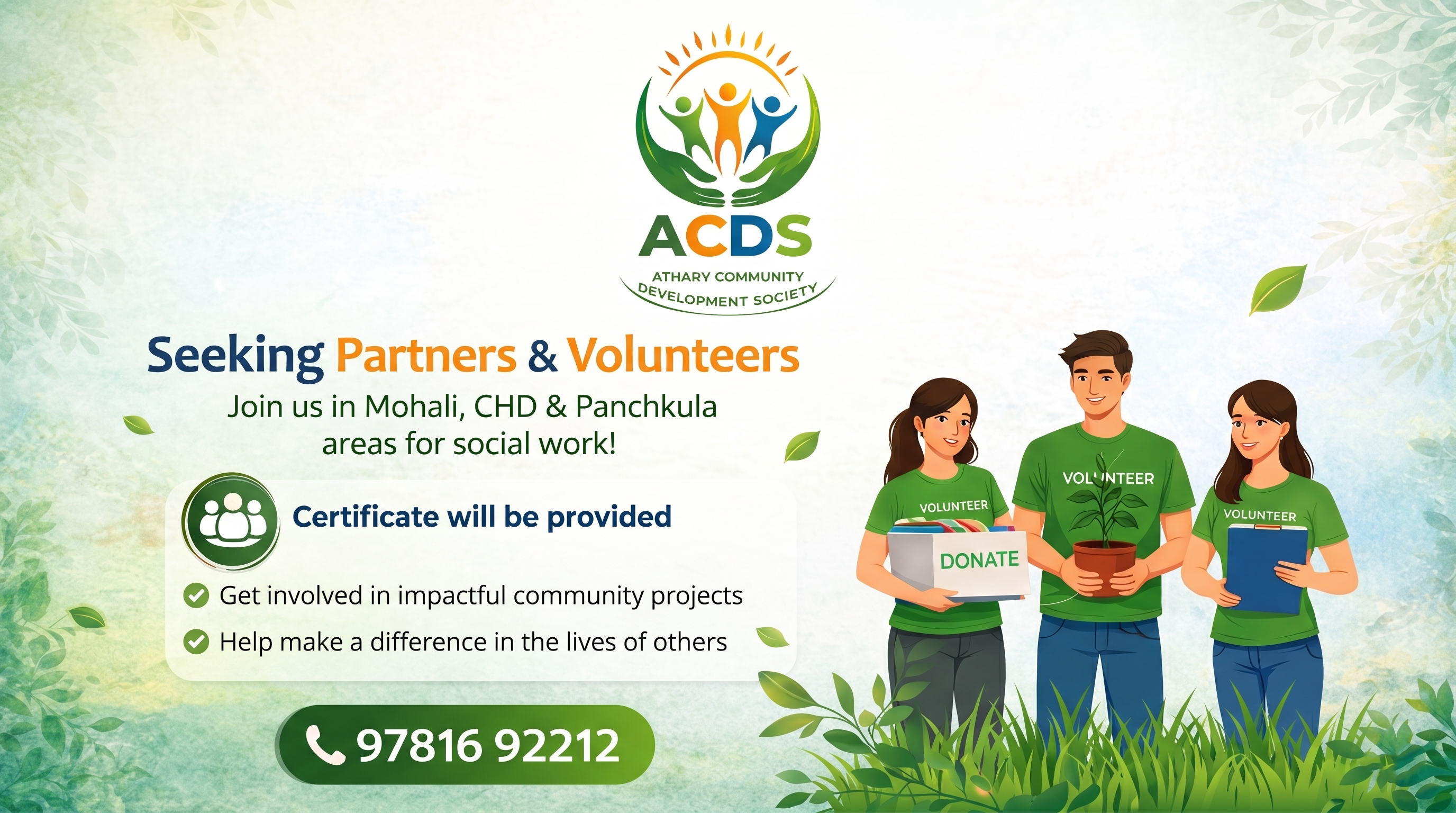 ACDS
ATHARY COMMUNITY DEVELOPMENT SOCIETY

Seeking Partners & Volunteers

Join us in Mohali, CHD & Panchkula areas for social work!

Certificate will be provided

Get involved in impactful community projects

Help make a difference in the lives of others

97816 92212

VOLUNTEER

VOLUNTEER

VOLUNTEER

DONATE